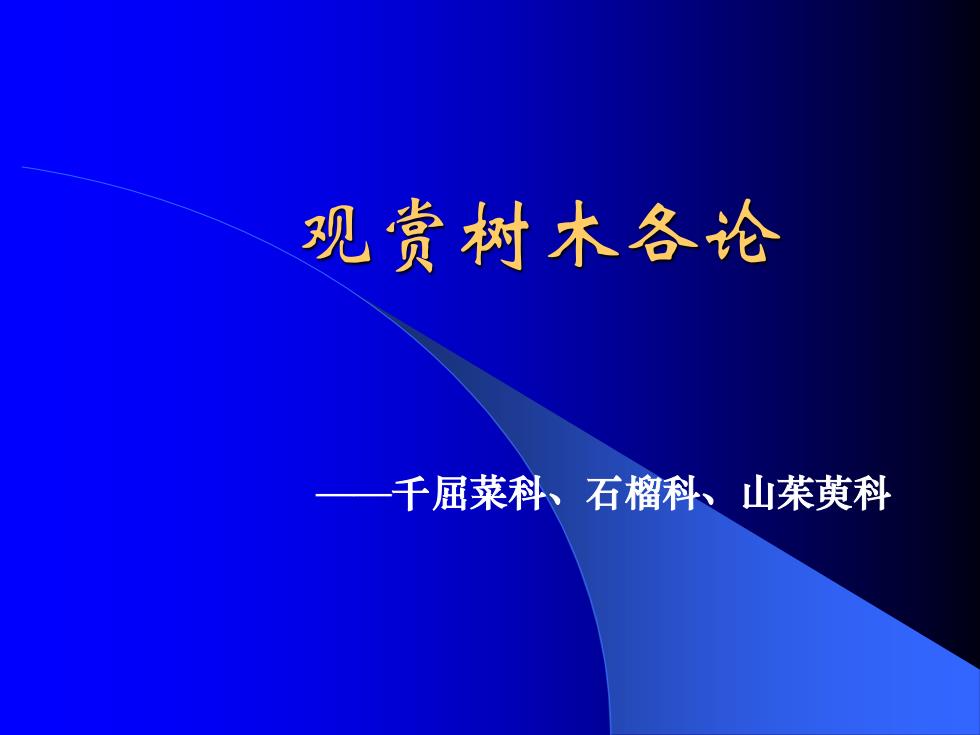 观赏树木各论

——千屈菜科、石榴科、山茱萸科